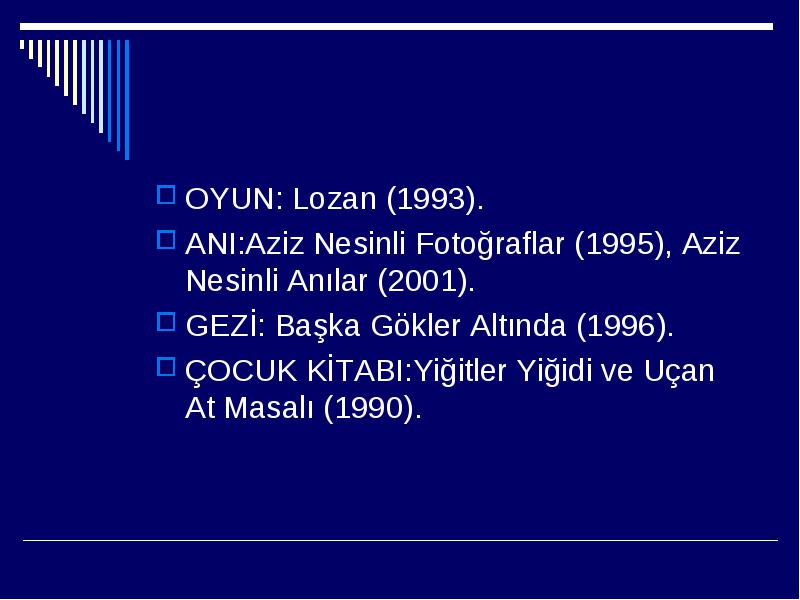 OYUN: Lozan (1993).

ANI:Aziz Nesinli Fotoğraflar (1995), Aziz Nesinli Anılar (2001).

GEZİ: Başka Gökler Altında (1996).

ÇOCUK KİTABI:Yiğitler Yiğidi ve Uçan At Masalı (1990).